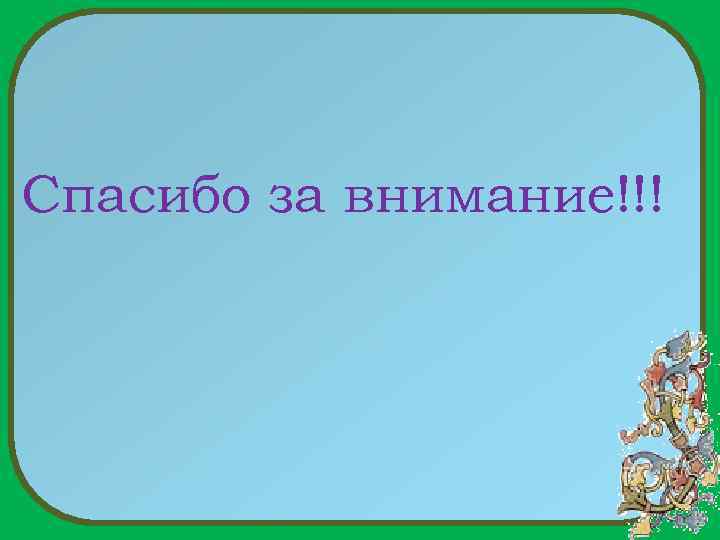 Спасибо за внимание!!!